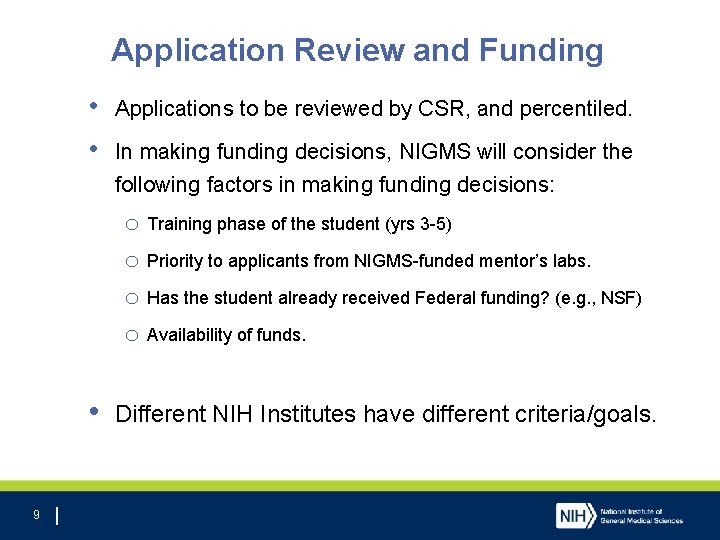 Application Review and Funding

• Applications to be reviewed by CSR, and percentiled.

• In making funding decisions, NIGMS will consider the following factors in making funding decisions:

○ Training phase of the student (yrs 3-5)

○ Priority to applicants from NIGMS-funded mentor's labs.

○ Has the student already received Federal funding? (e.g., NSF)

○ Availability of funds.

• Different NIH Institutes have different criteria/goals.

9

NIH National Institute of General Medical Sciences